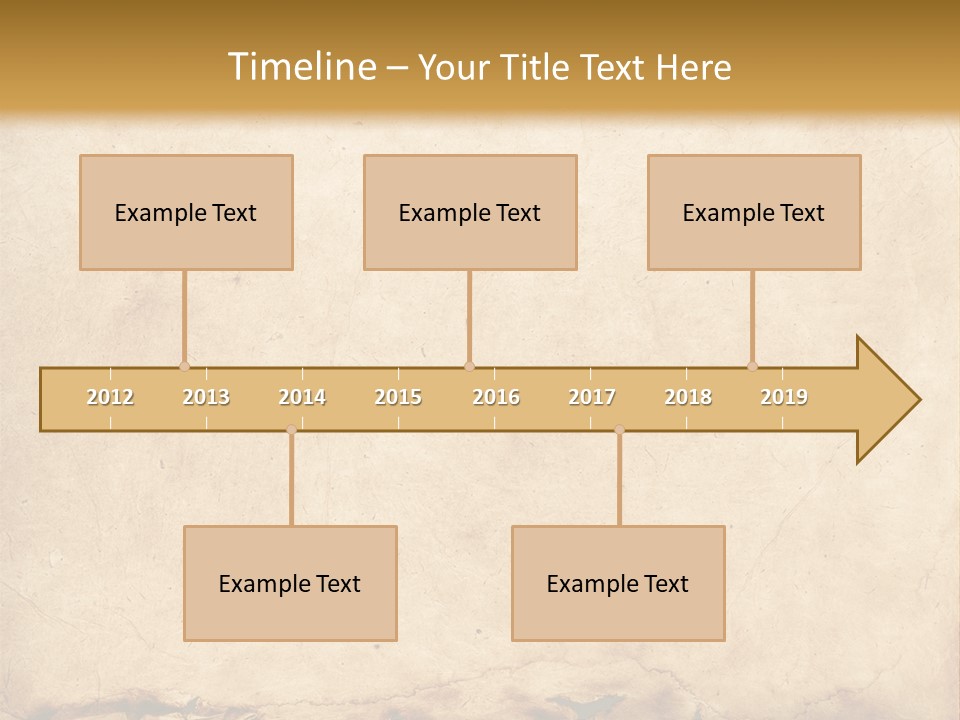 Timeline – Your Title Text Here

Example Text

Example Text

Example Text

2012 2013 2014 2015 2016 2017 2018 2019

Example Text

Example Text